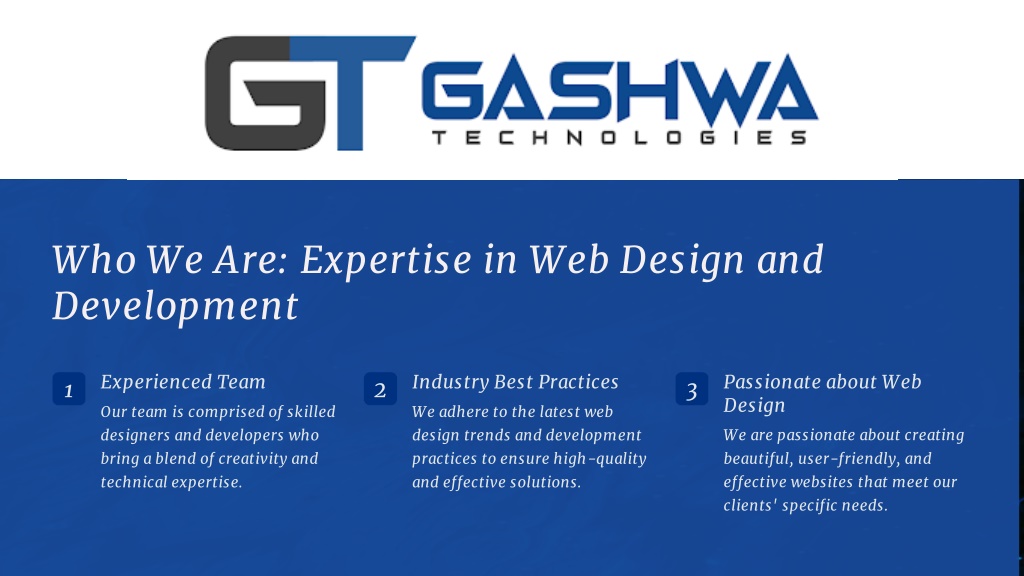 GT GASHWA
TECHNOLOGIES

Who We Are: Expertise in Web Design and Development

1
Experienced Team
Our team is comprised of skilled designers and developers who bring a blend of creativity and technical expertise.

2
Industry Best Practices
We adhere to the latest web design trends and development practices to ensure high-quality and effective solutions.

3
Passionate about Web Design
We are passionate about creating beautiful, user-friendly, and effective websites that meet our clients' specific needs.